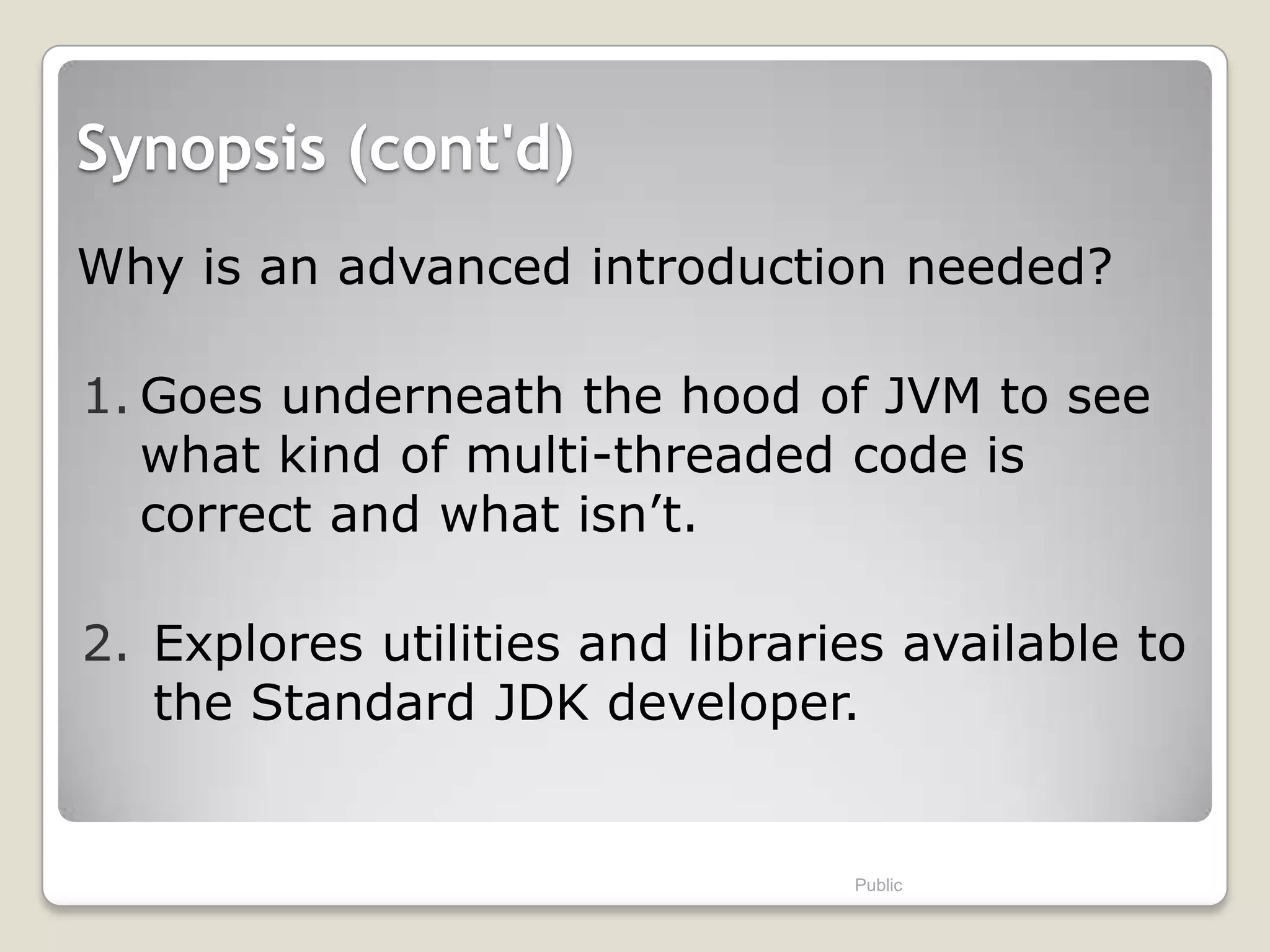 Synopsis (cont'd)

Why is an advanced introduction needed?

1. Goes underneath the hood of JVM to see what kind of multi-threaded code is correct and what isn’t.

2. Explores utilities and libraries available to the Standard JDK developer.

Public